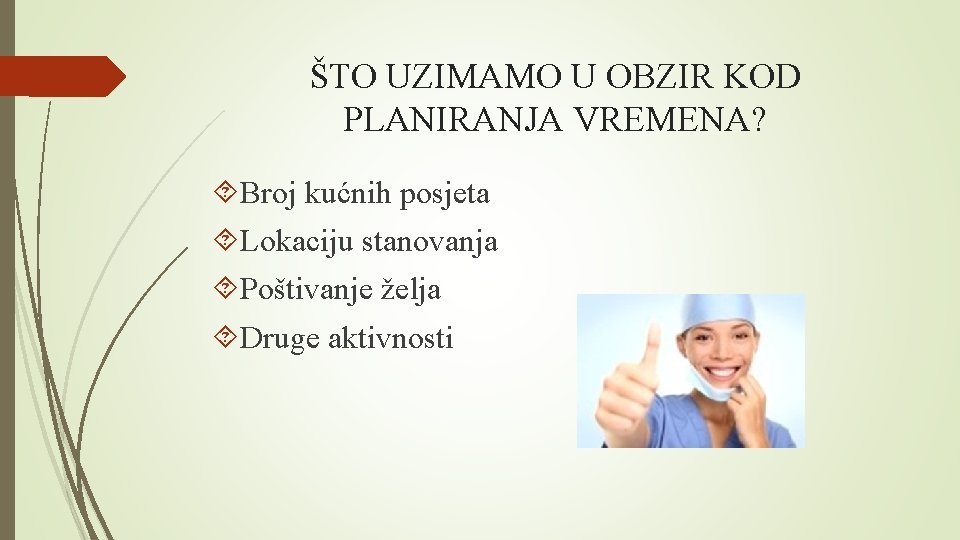 ŠTO UZIMAMO U OBZIR KOD PLANIRANJA VREMENA?

Broj kućnih posjeta

Lokaciju stanovanja

Poštivanje želja

Druge aktivnosti